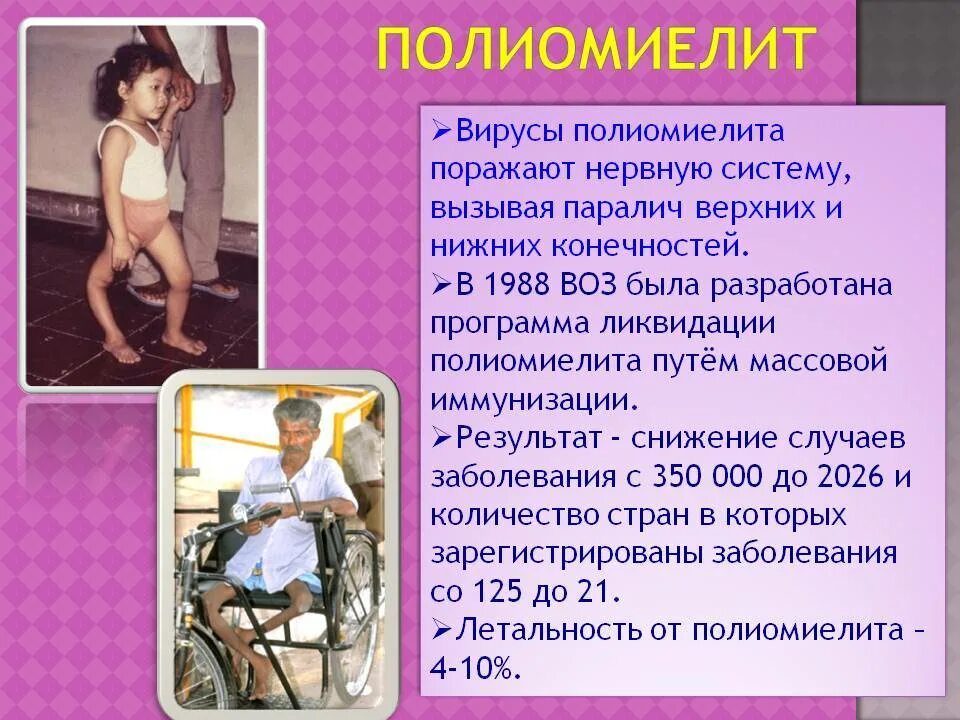 ПОЛИОМИЕЛИТ

➢Вирусы полиомиелита поражают нервную систему, вызывая паралич верхних и нижних конечностей.
➢В 1988 ВОЗ была разработана программа ликвидации полиомиелита путём массовой иммунизации.
➢Результат - снижение случаев заболевания с 350 000 до 2026 и количество стран в которых зарегистрированы заболевания со 125 до 21.
➢Летальность от полиомиелита – 4-10%.